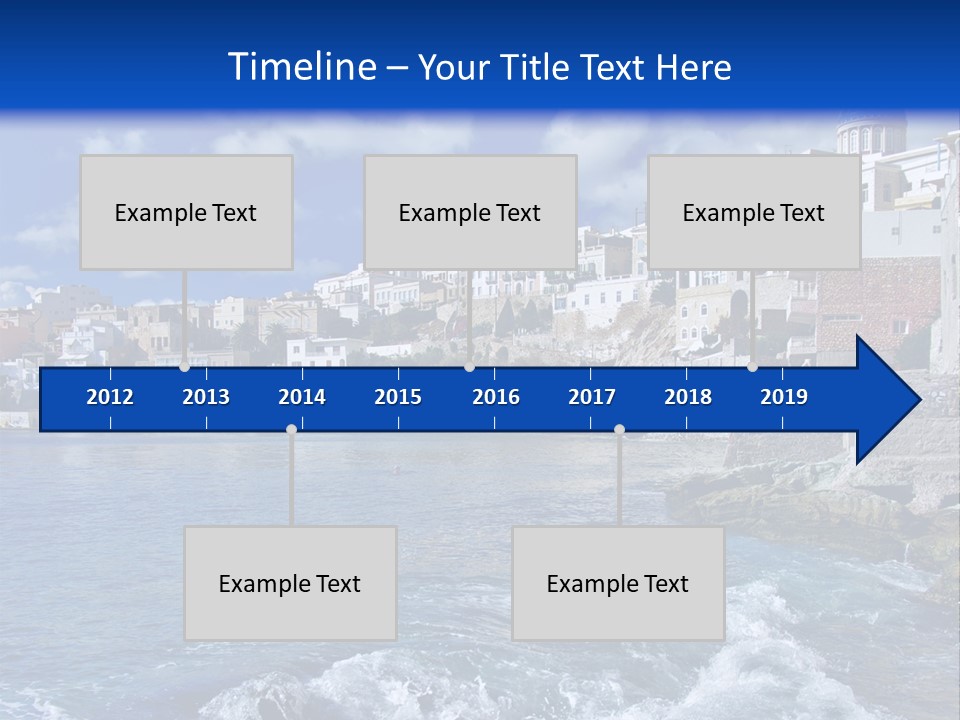 Timeline – Your Title Text Here

Example Text

Example Text

Example Text

2012 2013 2014 2015 2016 2017 2018 2019

Example Text

Example Text